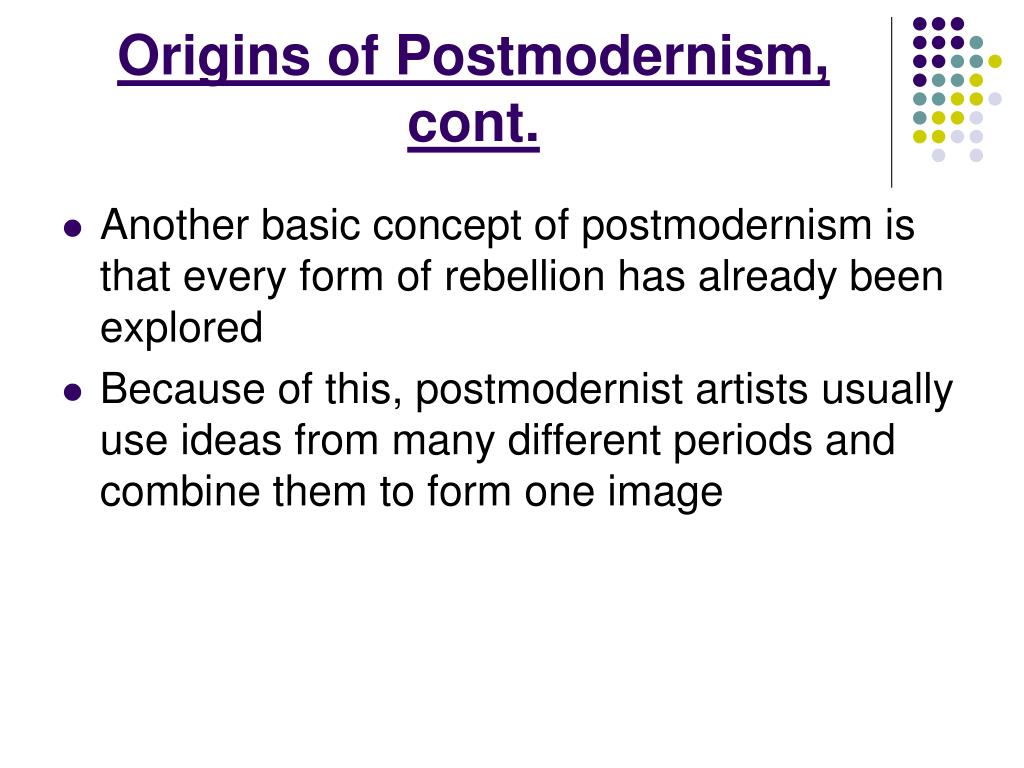 Origins of Postmodernism, cont.

- Another basic concept of postmodernism is that every form of rebellion has already been explored
- Because of this, postmodernist artists usually use ideas from many different periods and combine them to form one image